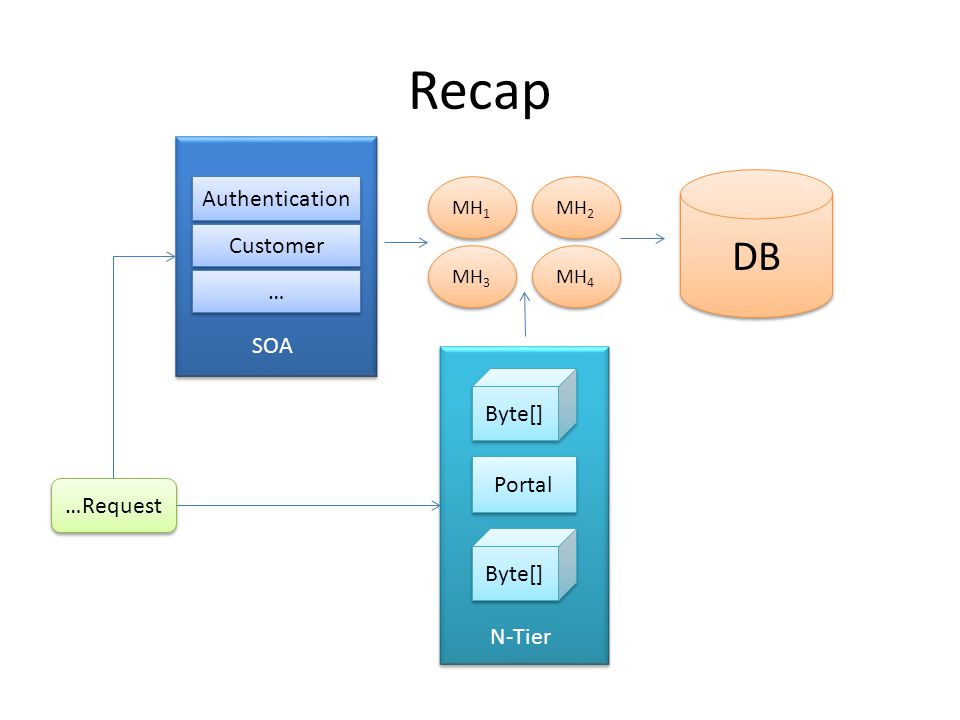 Recap

Authentication
Customer
…
SOA

$MH_1$
$MH_2$
$MH_3$
$MH_4$

DB

Byte[]
Portal
Byte[]
N-Tier

…Request